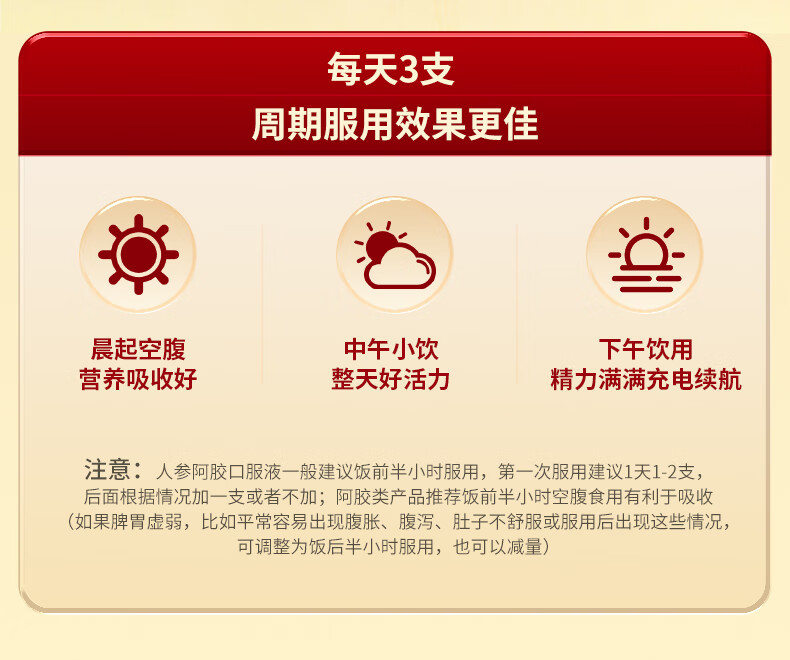 每天3支
周期服用效果更佳

晨起空腹
营养吸收好

中午小饮
整天好活力

下午饮用
精力满满充电续航

注意：人参阿胶口服液一般建议饭前半小时服用，第一次服用建议1天1-2支，后面根据情况加一支或者不加；阿胶类产品推荐饭前半小时空腹食用有利于吸收（如果脾胃虚弱，比如平常容易出现腹胀、腹泻、肚子不舒服或服用后出现这些情况，可调整为饭后半小时服用，也可以减量）